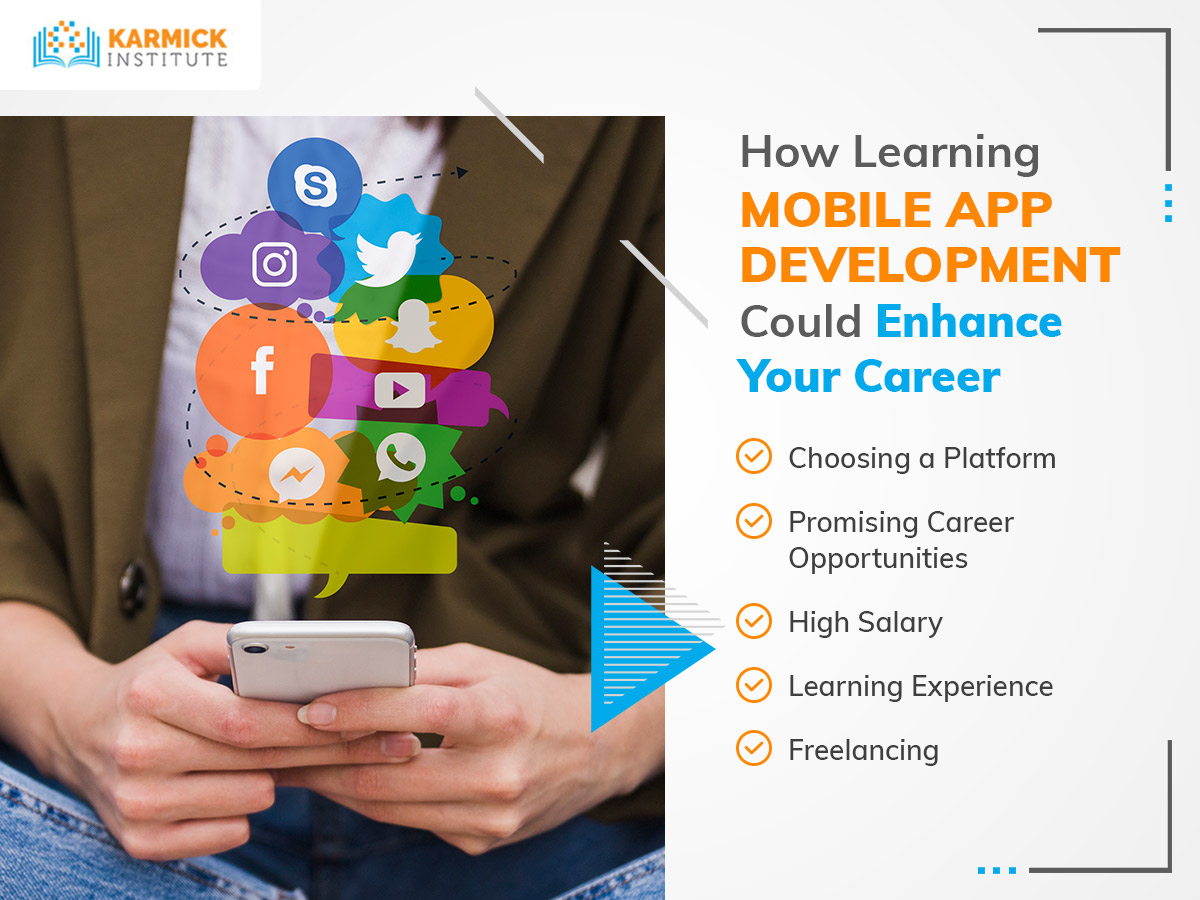 KARMICK INSTITUTE

How Learning MOBILE APP DEVELOPMENT Could Enhance Your Career

Choosing a Platform

Promising Career Opportunities

High Salary

Learning Experience

Freelancing